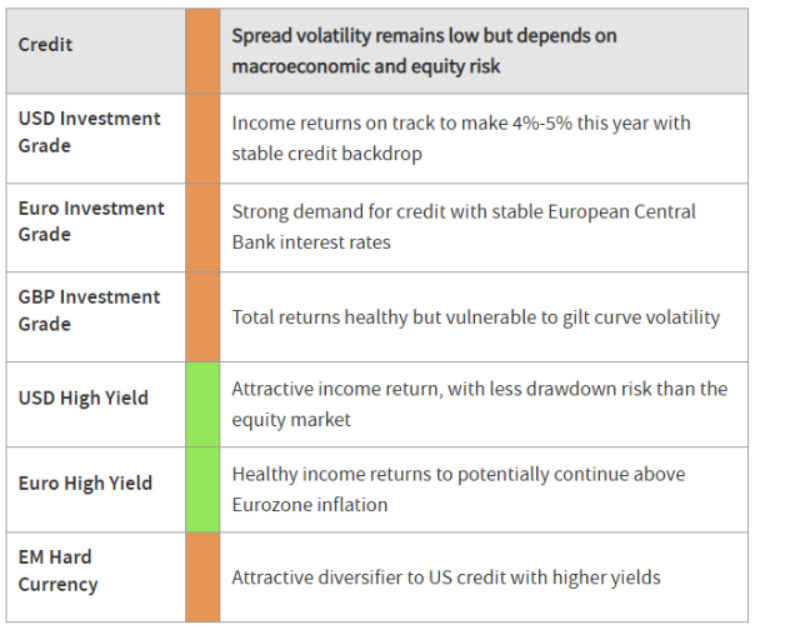 | Credit | | Spread volatility remains low but depends on macroeconomic and equity risk |
|---|---|---|
| USD Investment Grade | | Income returns on track to make 4%-5% this year with stable credit backdrop |
| Euro Investment Grade | | Strong demand for credit with stable European Central Bank interest rates |
| GBP Investment Grade | | Total returns healthy but vulnerable to gilt curve volatility |
| USD High Yield | | Attractive income return, with less drawdown risk than the equity market |
| Euro High Yield | | Healthy income returns to potentially continue above Eurozone inflation |
| EM Hard Currency | | Attractive diversifier to US credit with higher yields |